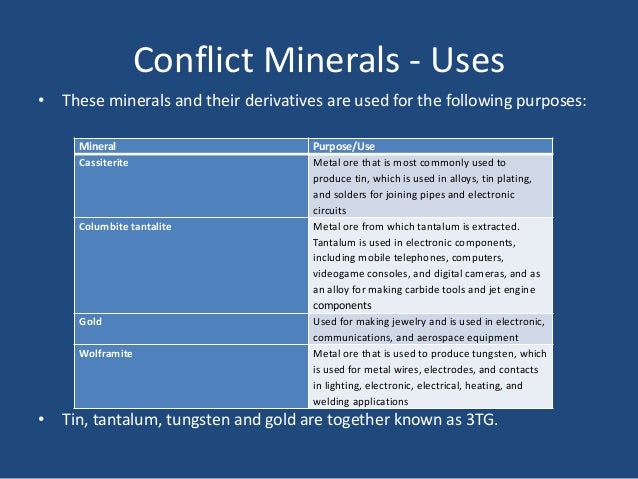 Conflict Minerals - Uses

• These minerals and their derivatives are used for the following purposes:

| Mineral | Purpose/Use |
|---|---|
| Cassiterite | Metal ore that is most commonly used to produce tin, which is used in alloys, tin plating, and solders for joining pipes and electronic circuits |
| Columbite tantalite | Metal ore from which tantalum is extracted. Tantalum is used in electronic components, including mobile telephones, computers, videogame consoles, and digital cameras, and as an alloy for making carbide tools and jet engine components |
| Gold | Used for making jewelry and is used in electronic, communications, and aerospace equipment |
| Wolframite | Metal ore that is used to produce tungsten, which is used for metal wires, electrodes, and contacts in lighting, electronic, electrical, heating, and welding applications |

• Tin, tantalum, tungsten and gold are together known as 3TG.